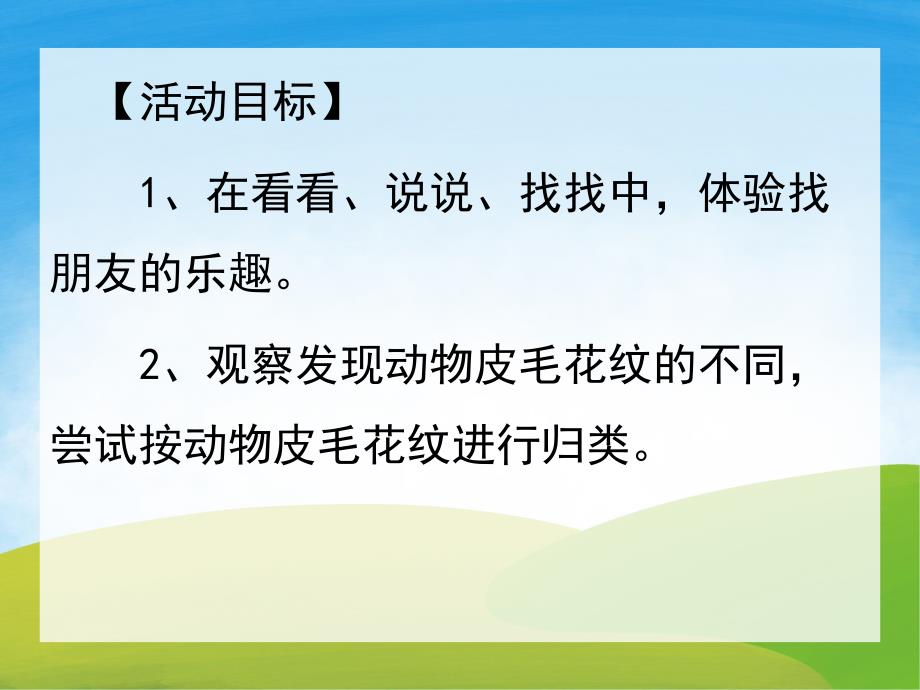 【活动目标】

1、在看看、说说、找找中，体验找朋友的乐趣。

2、观察发现动物皮毛花纹的不同，尝试按动物皮毛花纹进行归类。